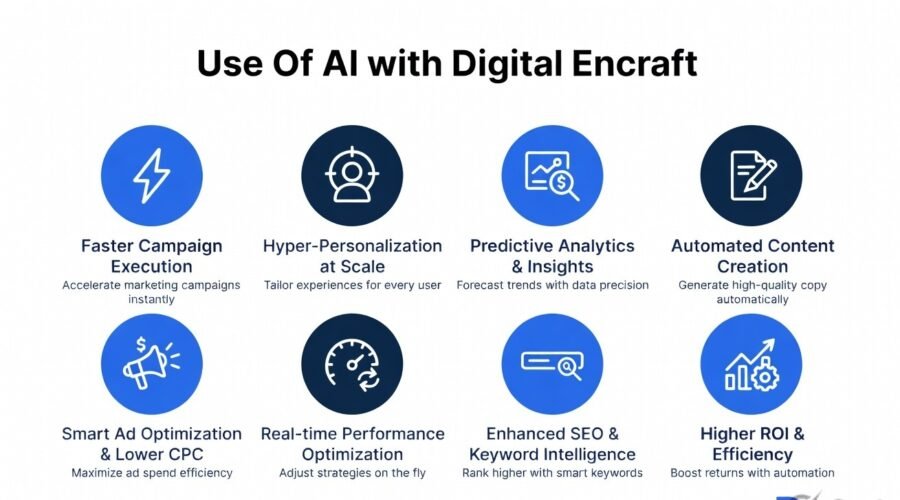 Use Of AI with Digital Encraft

Faster Campaign Execution
Accelerate marketing campaigns instantly

Hyper-Personalization at Scale
Tailor experiences for every user

Predictive Analytics & Insights
Forecast trends with data precision

Automated Content Creation
Generate high-quality copy automatically

Smart Ad Optimization & Lower CPC
Maximize ad spend efficiency

Real-time Performance Optimization
Adjust strategies on the fly

Enhanced SEO & Keyword Intelligence
Rank higher with smart keywords

Higher ROI & Efficiency
Boost returns with automation